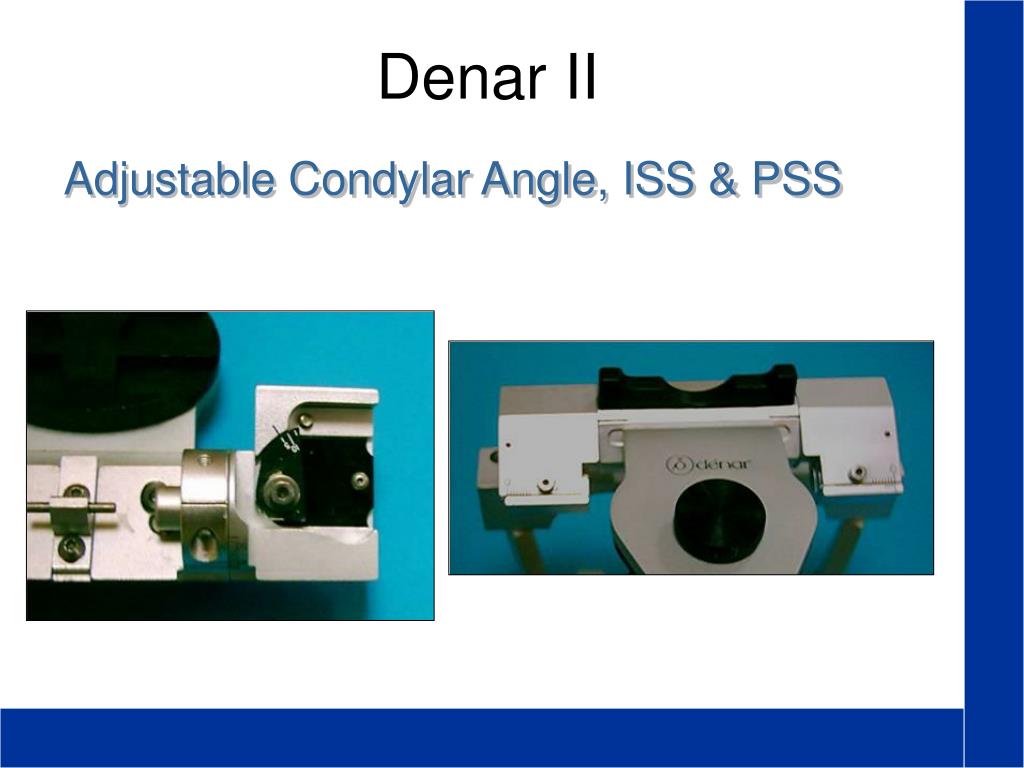 Denar II

Adjustable Condylar Angle, ISS & PSS

denar